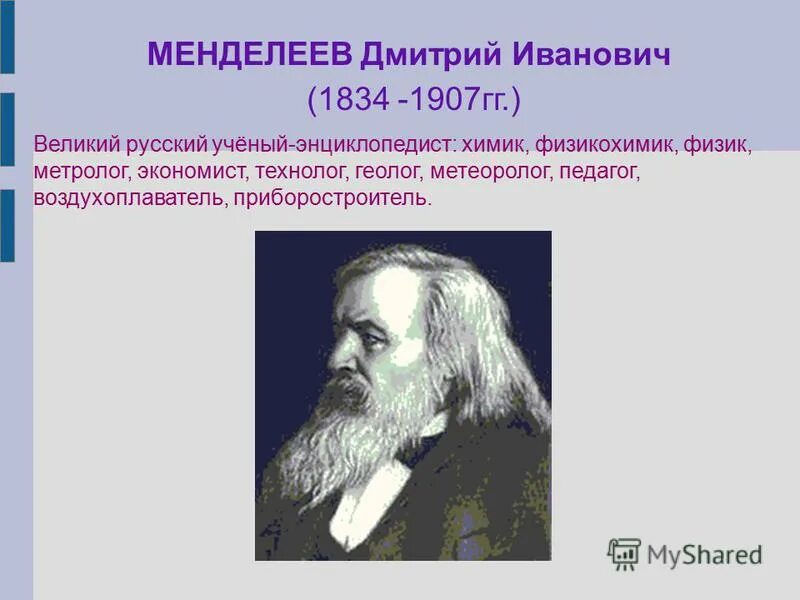 МЕНДЕЛЕЕВ Дмитрий Иванович
(1834 -1907гг.)

Великий русский учёный-энциклопедист: химик, физикохимик, физик, метролог, экономист, технолог, геолог, метеоролог, педагог, воздухоплаватель, приборостроитель.

MyShared